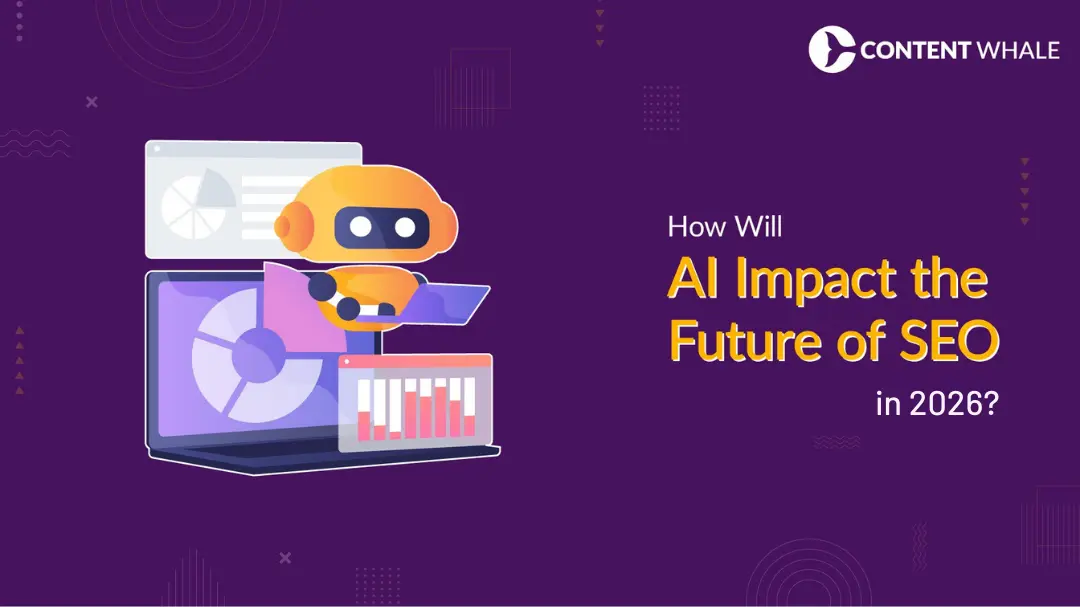 CONTENT WHALE

How Will
AI Impact the Future of SEO
in 2026?